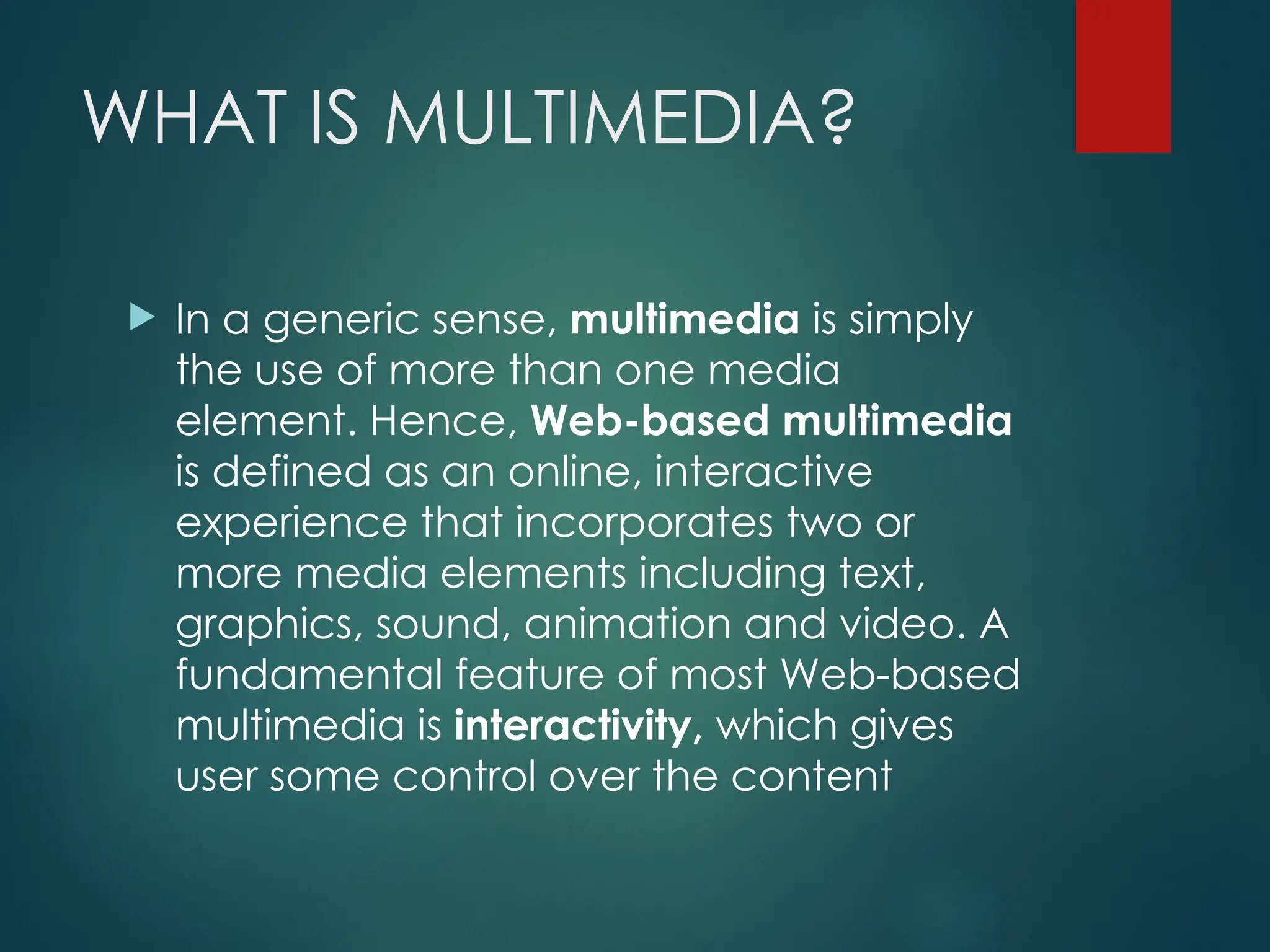 WHAT IS MULTIMEDIA?

In a generic sense, multimedia is simply the use of more than one media element. Hence, Web-based multimedia is defined as an online, interactive experience that incorporates two or more media elements including text, graphics, sound, animation and video. A fundamental feature of most Web-based multimedia is interactivity, which gives user some control over the content